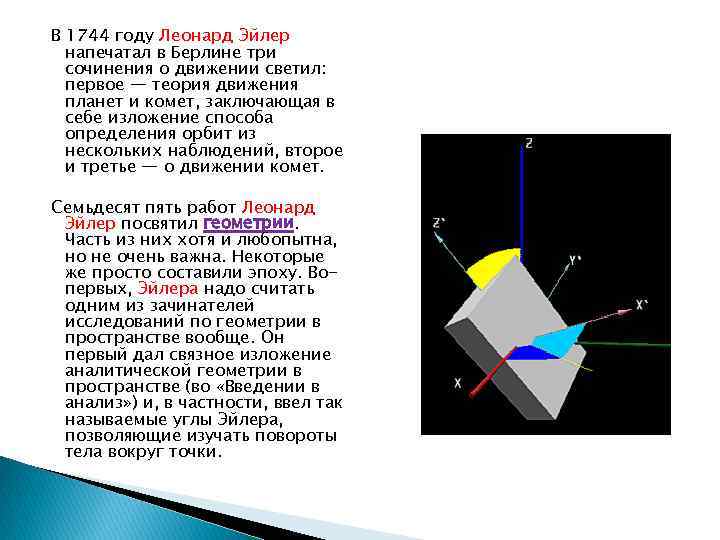 В 1744 году Леонард Эйлер напечатал в Берлине три сочинения о движении светил: первое — теория движения планет и комет, заключающая в себе изложение способа определения орбит из нескольких наблюдений, второе и третье — о движении комет.

Семьдесят пять работ Леонард Эйлер посвятил геометрии. Часть из них хотя и любопытна, но не очень важна. Некоторые же просто составили эпоху. Во-первых, Эйлера надо считать одним из зачинателей исследований по геометрии в пространстве вообще. Он первый дал связное изложение аналитической геометрии в пространстве (во «Введении в анализ») и, в частности, ввел так называемые углы Эйлера, позволяющие изучать повороты тела вокруг точки.

Z
Z'
Y'
X'
X